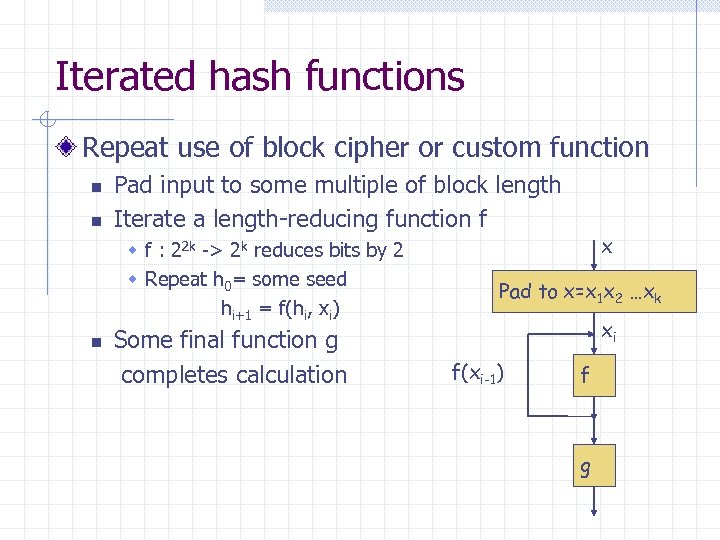 Iterated hash functions

Repeat use of block cipher or custom function

Pad input to some multiple of block length

Iterate a length-reducing function f

f : $2^{2k}$ -> $2^k$ reduces bits by 2

Repeat $h_0$= some seed

$h_{i+1} = f(h_i, x_i)$

Some final function g completes calculation

x

Pad to $x=x_1x_2 \ldots x_k$

$x_i$

$f(x_{i-1})$

f

g